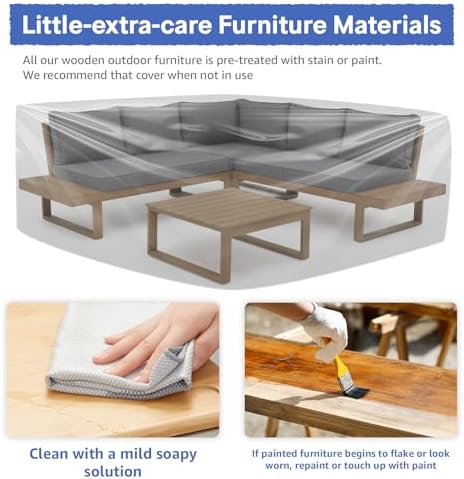 Little-extra-care Furniture Materials

All our wooden outdoor furniture is pre-treated with stain or paint. We recommend that cover when not in use

Clean with a mild soapy solution

If painted furniture begins to flake or look worn, repaint or touch up with paint